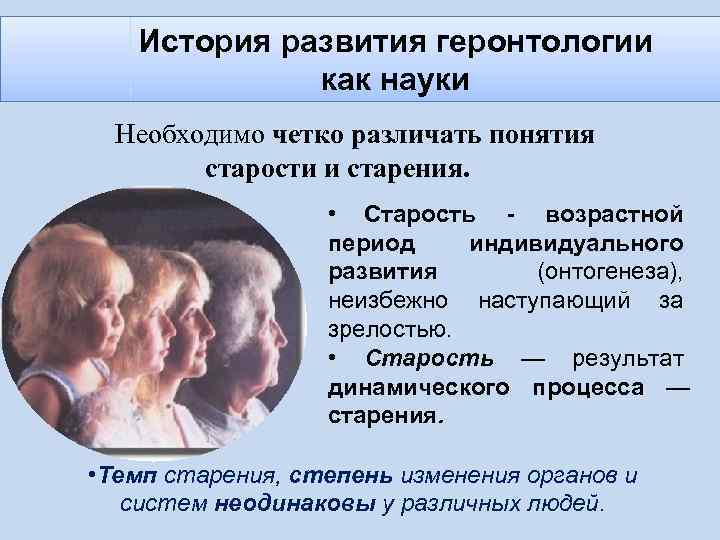 История развития геронтологии как науки

Необходимо четко различать понятия старости и старения.

• Старость - возрастной период индивидуального развития (онтогенеза), неизбежно наступающий за зрелостью.
• Старость — результат динамического процесса — старения.

•Темп старения, степень изменения органов и систем неодинаковы у различных людей.